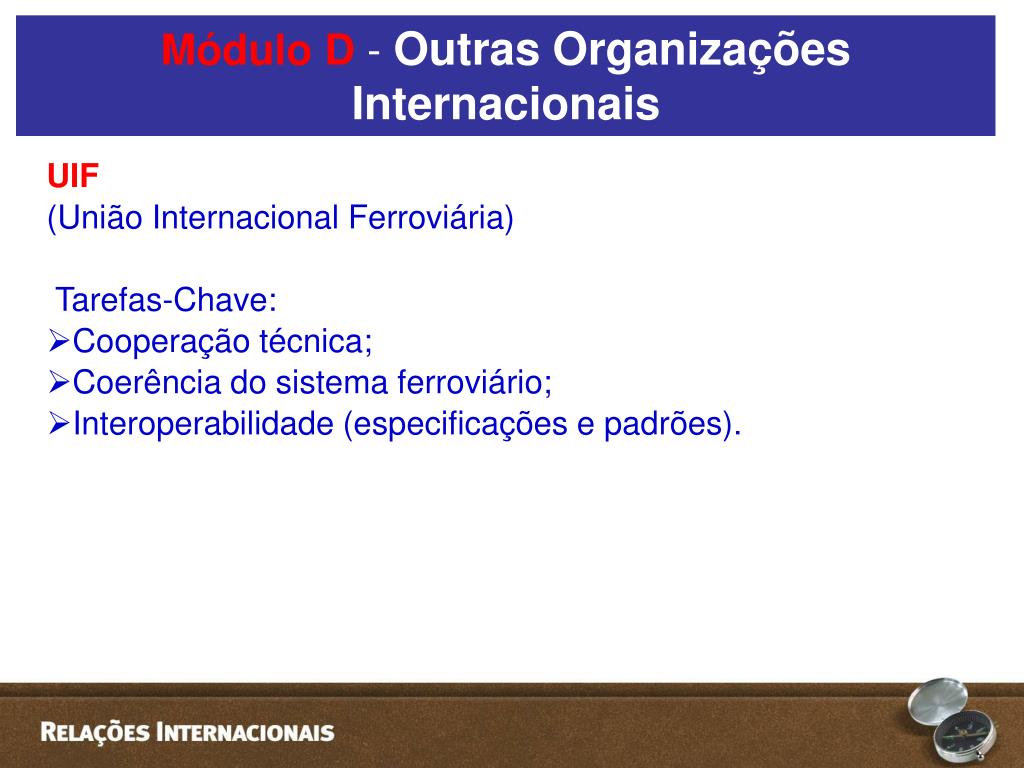 Módulo D - Outras Organizações Internacionais

UIF
(União Internacional Ferroviária)

Tarefas-Chave:
➢Cooperação técnica;
➢Coerência do sistema ferroviário;
➢Interoperabilidade (especificações e padrões).

RELAÇÕES INTERNACIONAIS